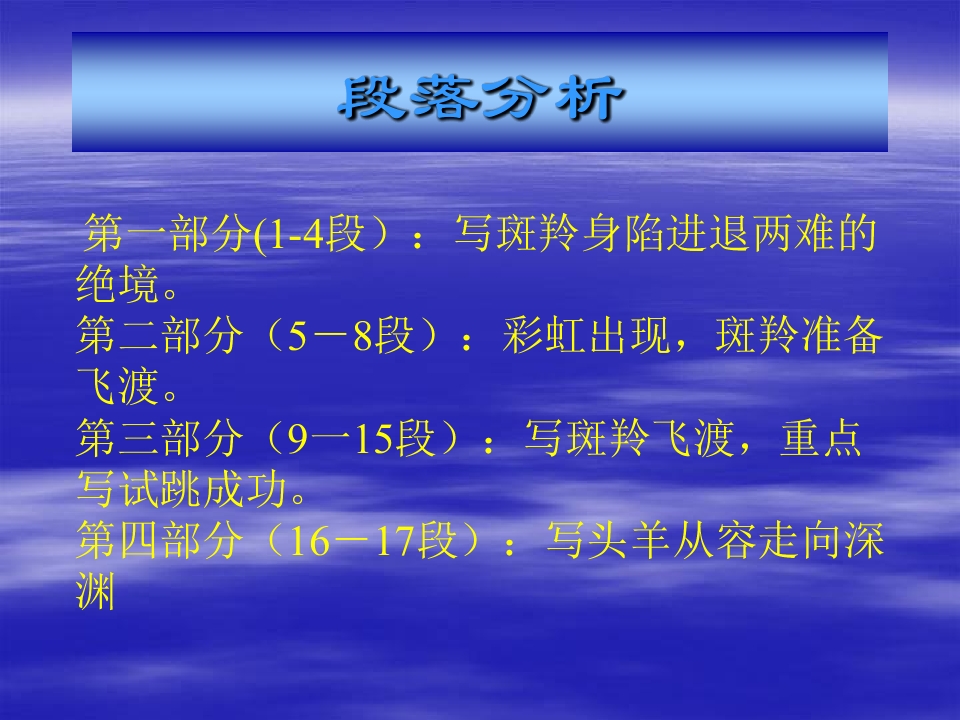 段落分析

第一部分(1-4段）：写斑羚身陷进退两难的绝境。

第二部分（5－8段）：彩虹出现，斑羚准备飞渡。

第三部分（9一15段）：写斑羚飞渡，重点写试跳成功。

第四部分（16－17段）：写头羊从容走向深渊